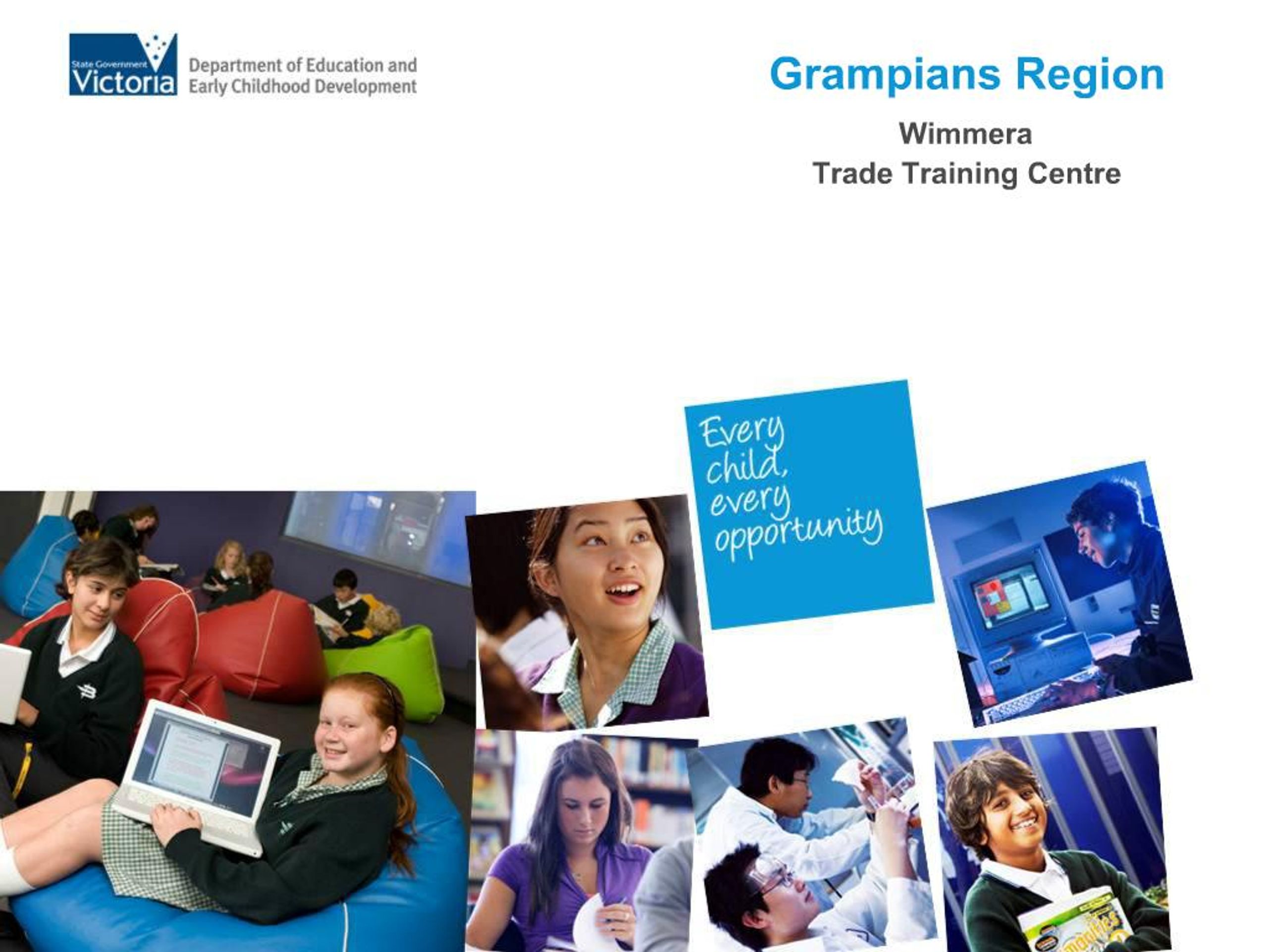 State Government Victoria

Department of Education and Early Childhood Development

Grampians Region

Wimmera
Trade Training Centre

Every child, every opportunity